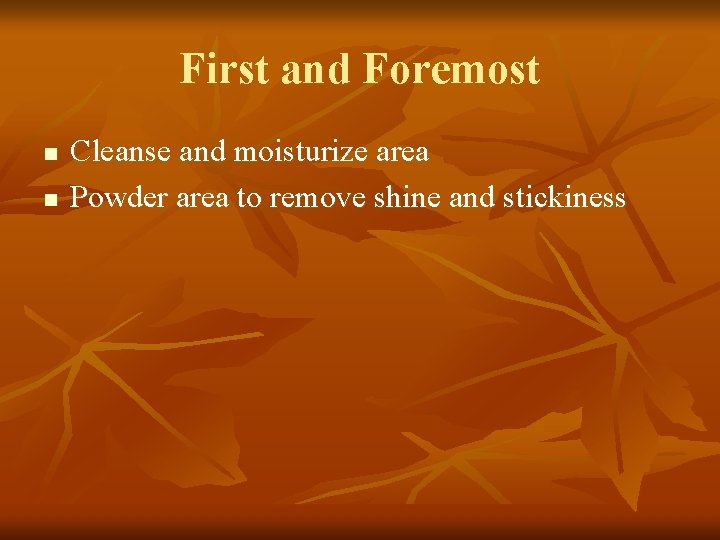 First and Foremost

- Cleanse and moisturize area
- Powder area to remove shine and stickiness